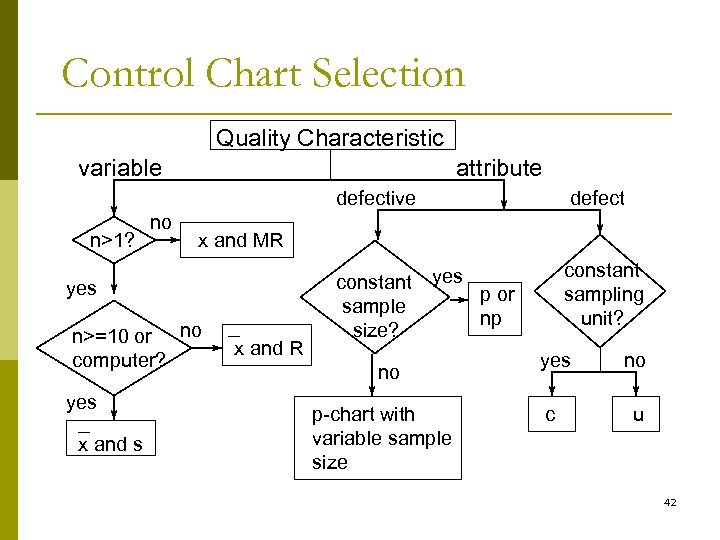 Control Chart Selection

Quality Characteristic

variable

attribute

defective

defect

n>1?

no

x and MR

yes

n>=10 or computer?

no

$\bar{x}$ and R

yes

$\bar{x}$ and s

constant sample size?

yes

p or np

no

p-chart with variable sample size

constant sampling unit?

yes

no

c

u

42